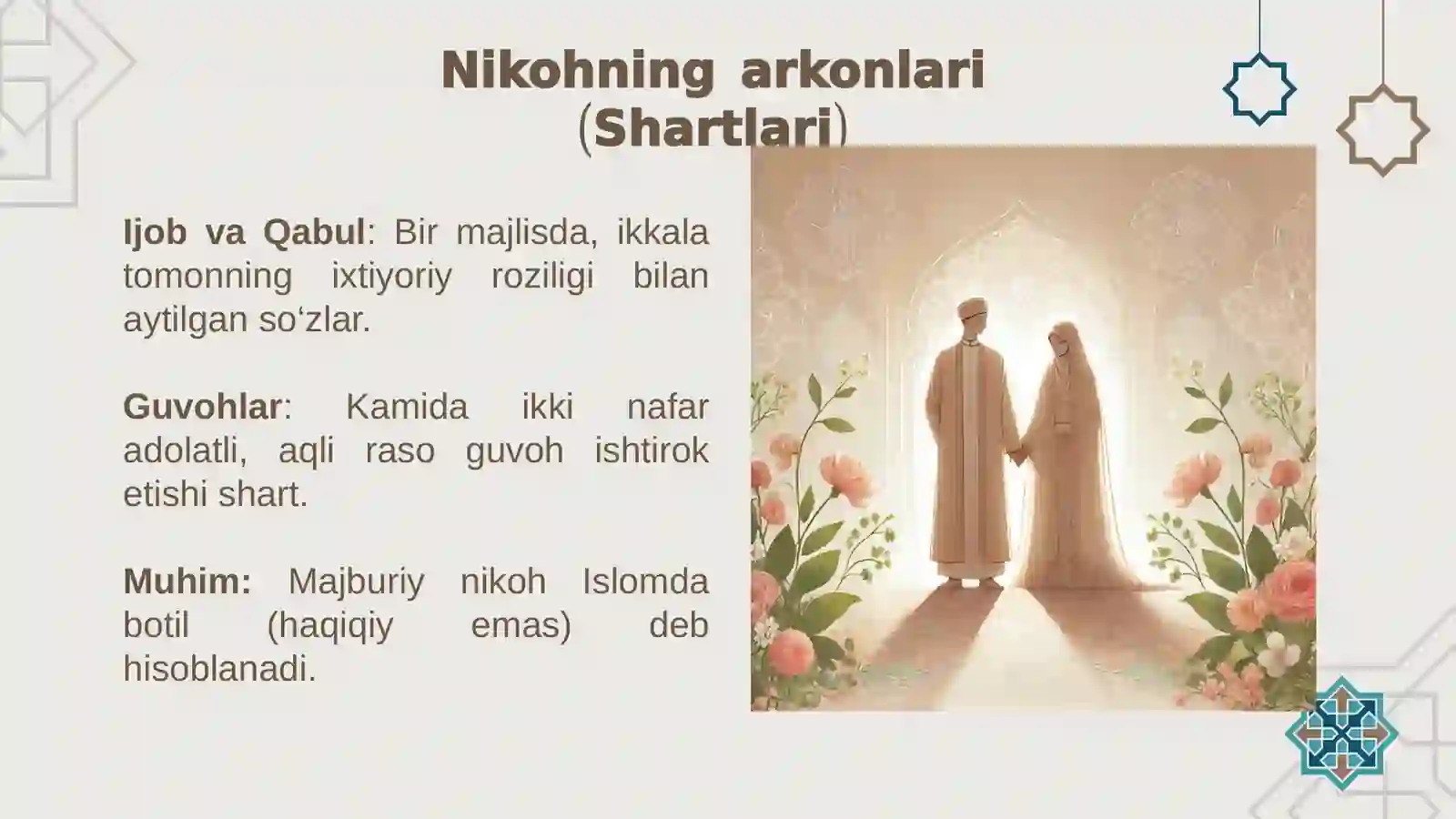 Nikohning arkonlari (Shartlari)

Ijob va Qabul: Bir majlisda, ikkala tomonning ixtiyoriy roziligi bilan aytilgan so‘zlar.

Guvohlar: Kamida ikki nafar adolatli, aqli raso guvoh ishtirok etishi shart.

Muhim: Majburiy nikoh Islomda botil (haqiqiy emas) deb hisoblanadi.